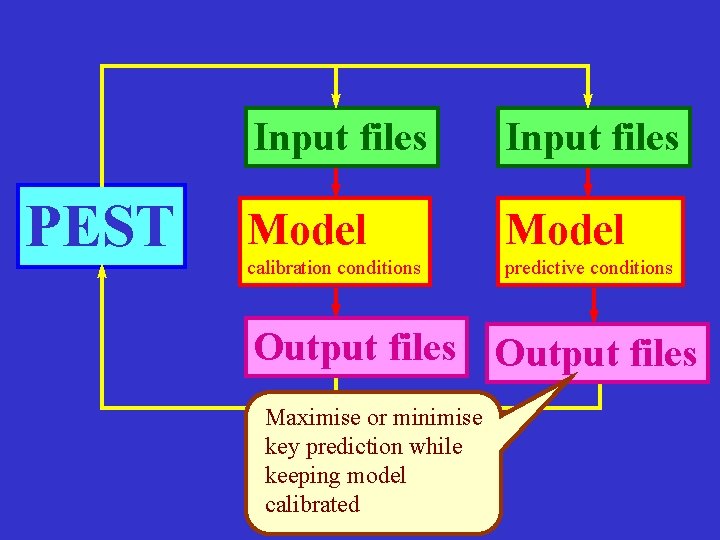 PEST

Input files

Model
calibration conditions

Output files

Input files

Model
predictive conditions

Output files

Maximise or minimise key prediction while keeping model calibrated